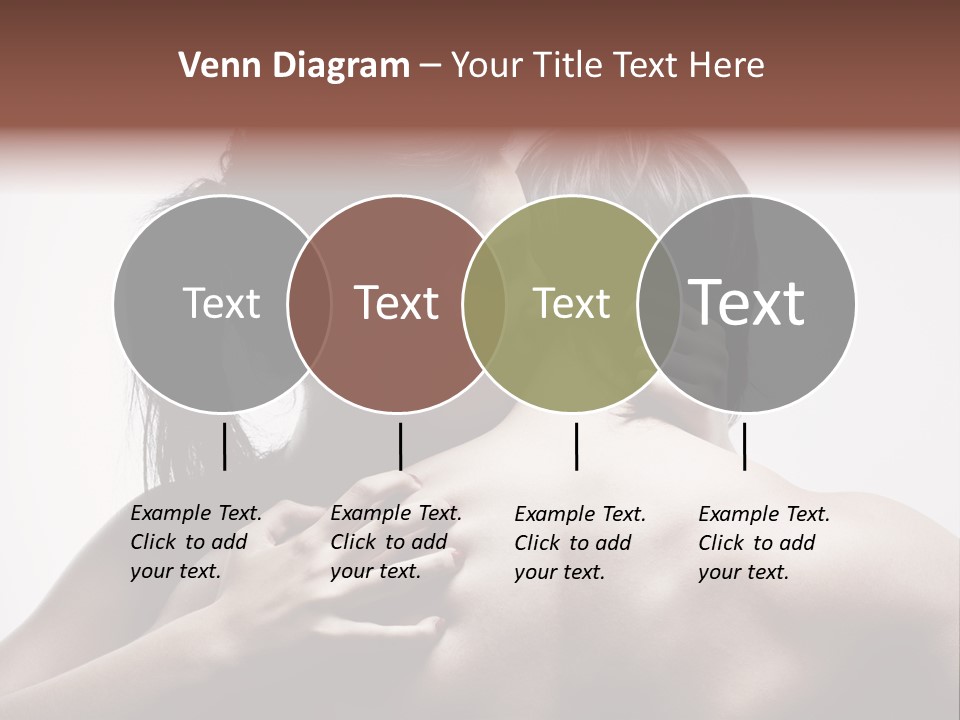 Venn Diagram – Your Title Text Here

Text

Text

Text

Text

Example Text. Click to add your text.

Example Text. Click to add your text.

Example Text. Click to add your text.

Example Text. Click to add your text.